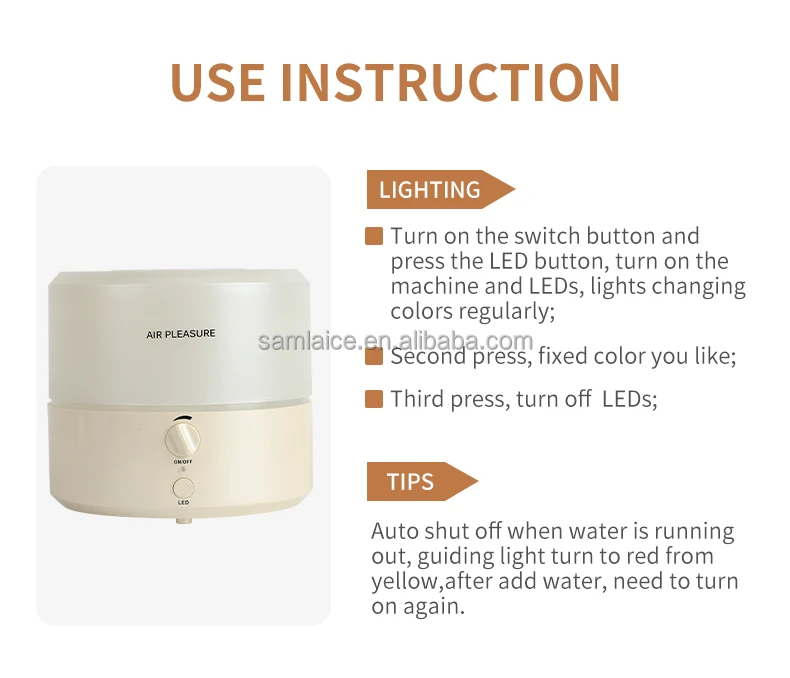 USE INSTRUCTION

AIR PLEASURE

ON/OFF

LED

LIGHTING

Turn on the switch button and press the LED button, turn on the machine and LEDs, lights changing colors regularly;

samlaice.en.alibaba.com

Second press, fixed color you like;

Third press, turn off LEDs;

TIPS

Auto shut off when water is running out, guiding light turn to red from yellow,after add water, need to turn on again.